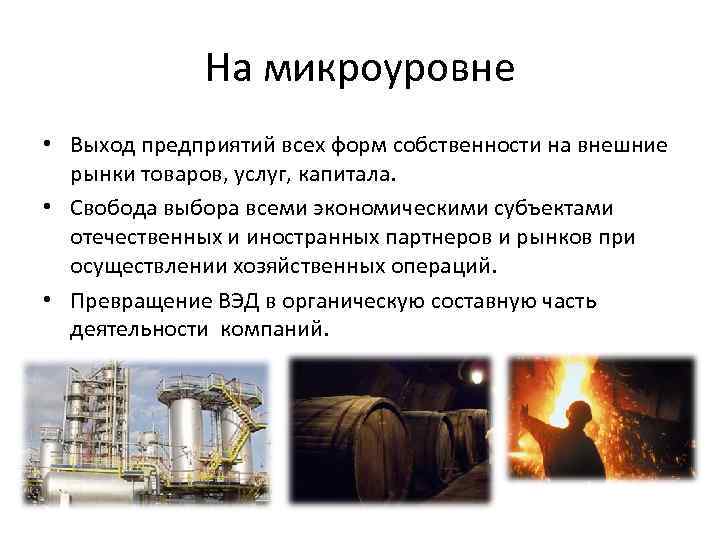 На микроуровне

• Выход предприятий всех форм собственности на внешние рынки товаров, услуг, капитала.
• Свобода выбора всеми экономическими субъектами отечественных и иностранных партнеров и рынков при осуществлении хозяйственных операций.
• Превращение ВЭД в органическую составную часть деятельности компаний.